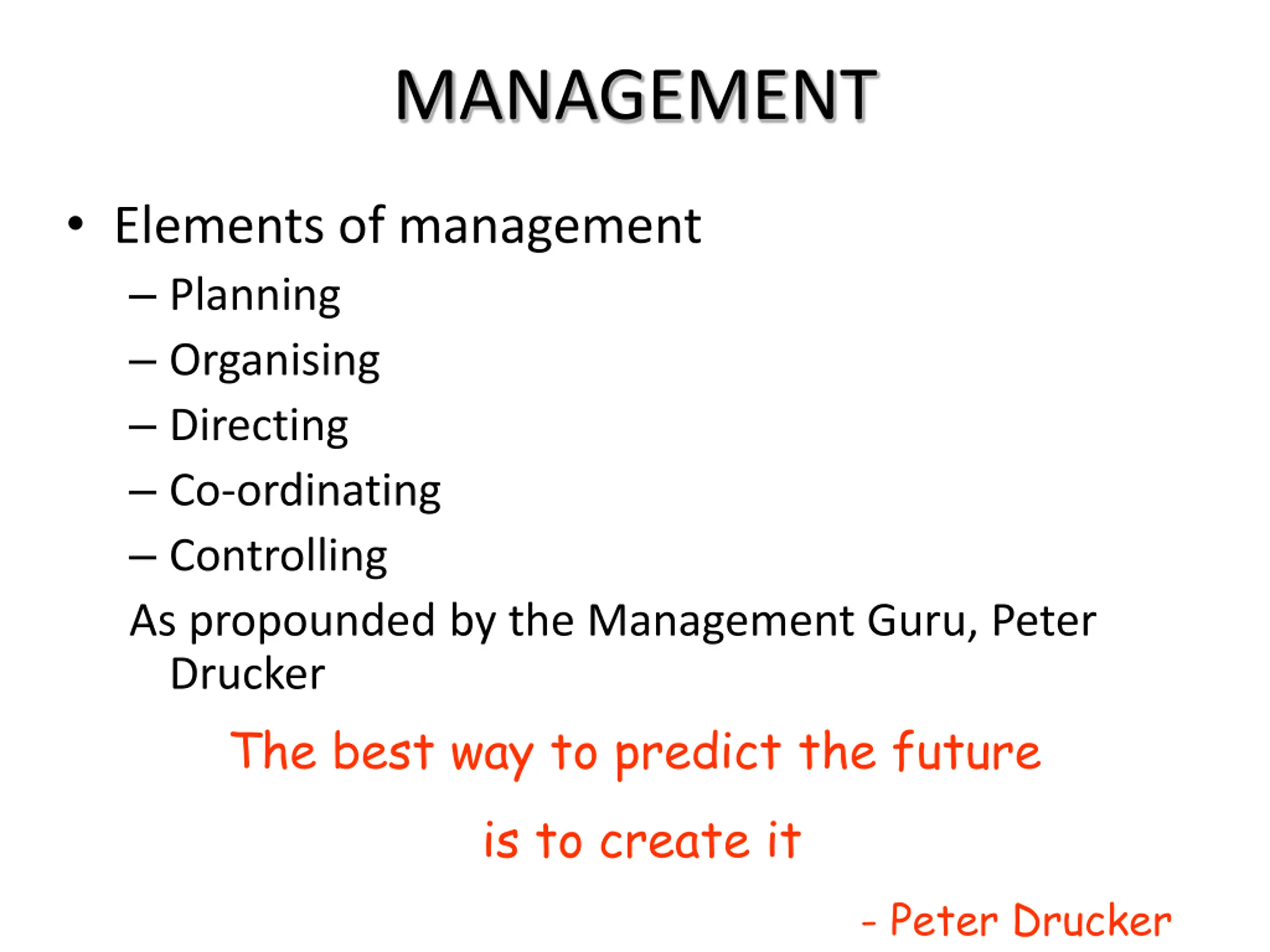 MANAGEMENT

• Elements of management
– Planning
– Organising
– Directing
– Co-ordinating
– Controlling
As propounded by the Management Guru, Peter Drucker

The best way to predict the future
is to create it

- Peter Drucker